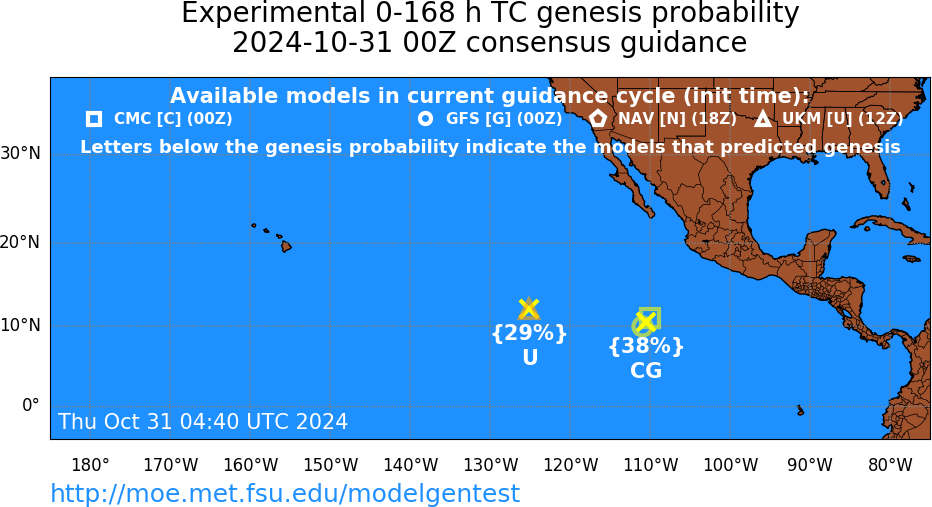 Experimental 0-168 h TC genesis probability
2024-10-31 00Z consensus guidance

Available models in current guidance cycle (init time):
CMC [C] (00Z)   GFS [G] (00Z)   NAV [N] (18Z)   UKM [U] (12Z)
Letters below the genesis probability indicate the models that predicted genesis

30°N
20°N
10°N
0°

{29%}
U

{38%}
CG

Thu Oct 31 04:40 UTC 2024

180°   170°W   160°W   150°W   140°W   130°W   120°W   110°W   100°W   90°W   80°W

http://moe.met.fsu.edu/modelgentest